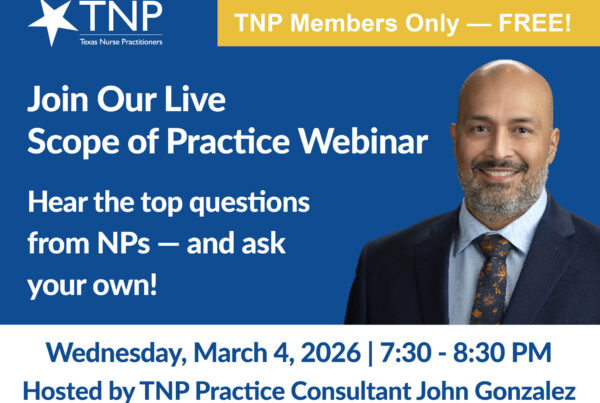 TNP
Texas Nurse Practitioners

TNP Members Only — FREE!

Join Our Live Scope of Practice Webinar

Hear the top questions from NPs — and ask your own!

Wednesday, March 4, 2026 | 7:30 - 8:30 PM
Hosted by TNP Practice Consultant John Gonzalez